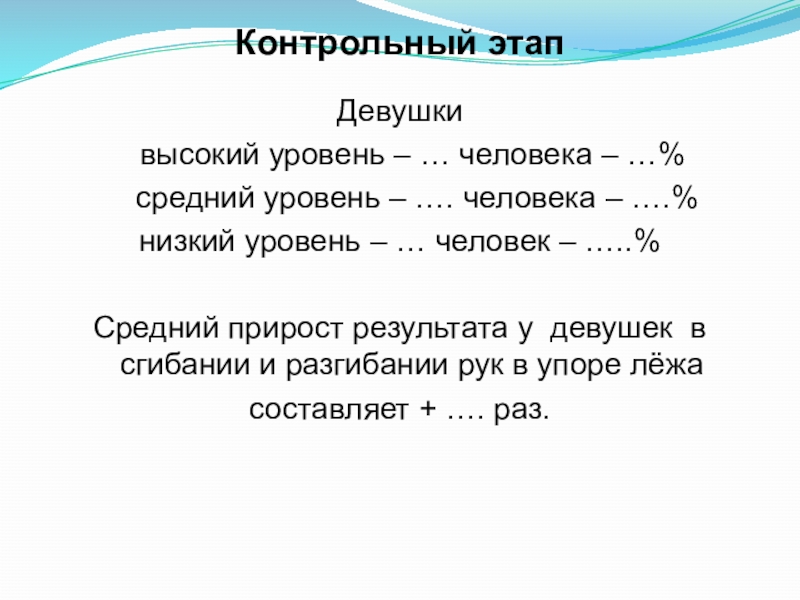 Контрольный этап

Девушки
высокий уровень – … человека – …%
средний уровень – …. человека – ….%
низкий уровень – … человек – …..%

Средний прирост результата у девушек в сгибании и разгибании рук в упоре лёжа
составляет + …. раз.